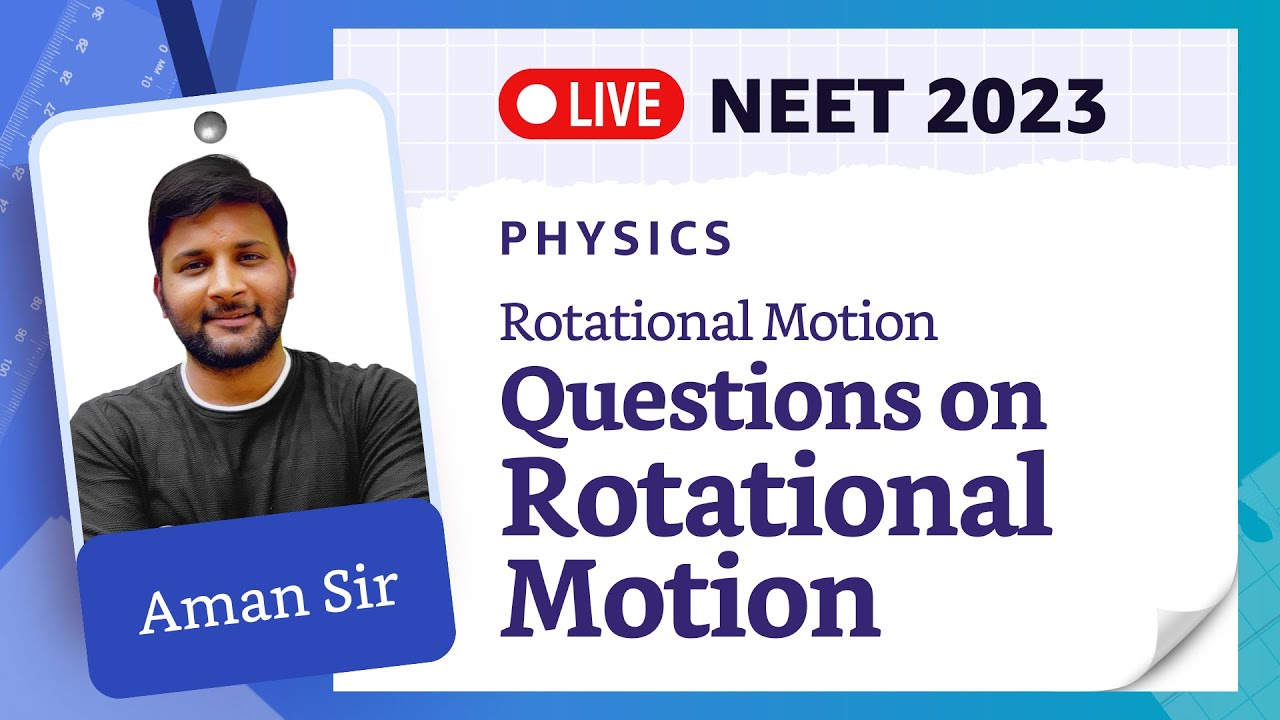 LIVE NEET 2023

PHYSICS

Rotational Motion

Questions on Rotational Motion

Aman Sir